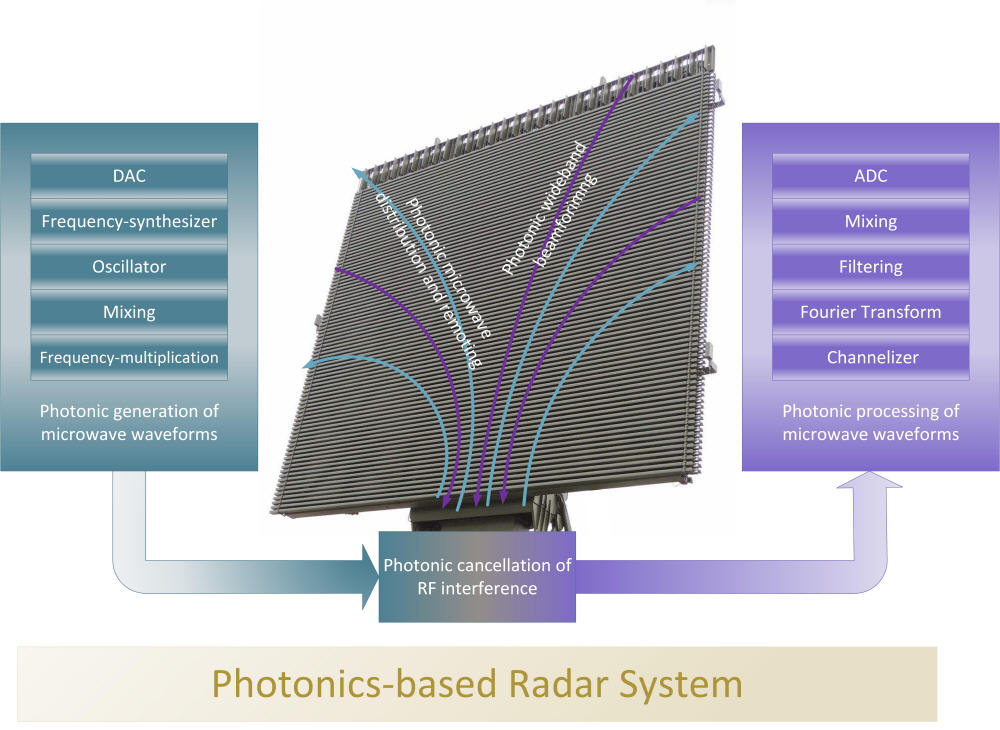 DAC
Frequency-synthesizer
Oscillator
Mixing
Frequency-multiplication

Photonic generation of microwave waveforms

Photonic microwave distribution and remoting

Photonic wideband beamforming

ADC
Mixing
Filtering
Fourier Transform
Channelizer

Photonic processing of microwave waveforms

Photonic cancellation of RF interference

Photonics-based Radar System